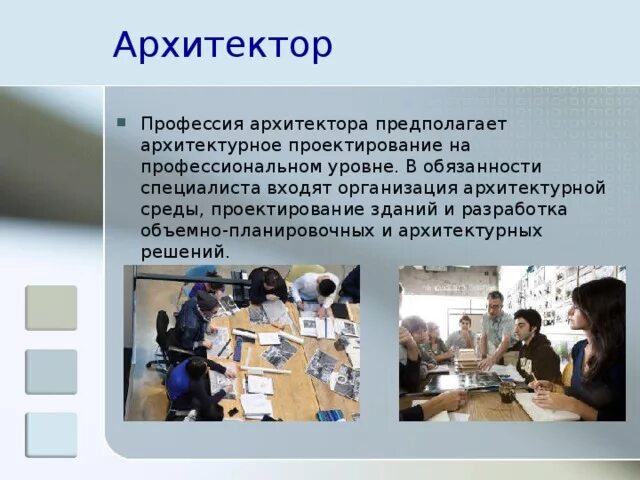 Архитектор

Профессия архитектора предполагает архитектурное проектирование на профессиональном уровне. В обязанности специалиста входят организация архитектурной среды, проектирование зданий и разработка объемно-планировочных и архитектурных решений.